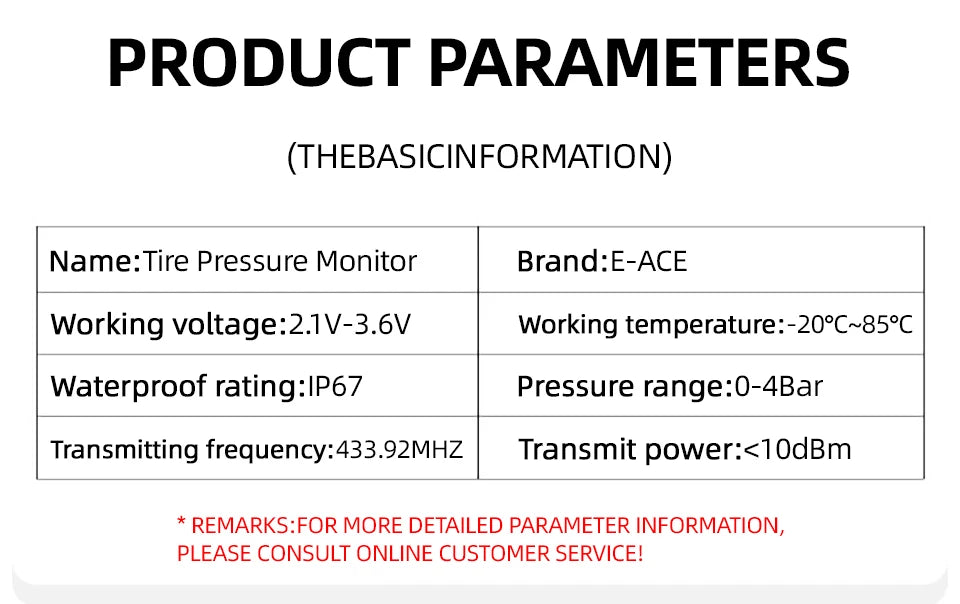 PRODUCT PARAMETERS

(THEBASICINFORMATION)

| Name:Tire Pressure Monitor | Brand:E-ACE |
|---|---|
| Working voltage:2.1V-3.6V | Working temperature:-20℃~85℃ |
| Waterproof rating:IP67 | Pressure range:0-4Bar |
| Transmitting frequency:433.92MHZ | Transmit power:<10dBm |

* REMARKS:FOR MORE DETAILED PARAMETER INFORMATION, PLEASE CONSULT ONLINE CUSTOMER SERVICE!